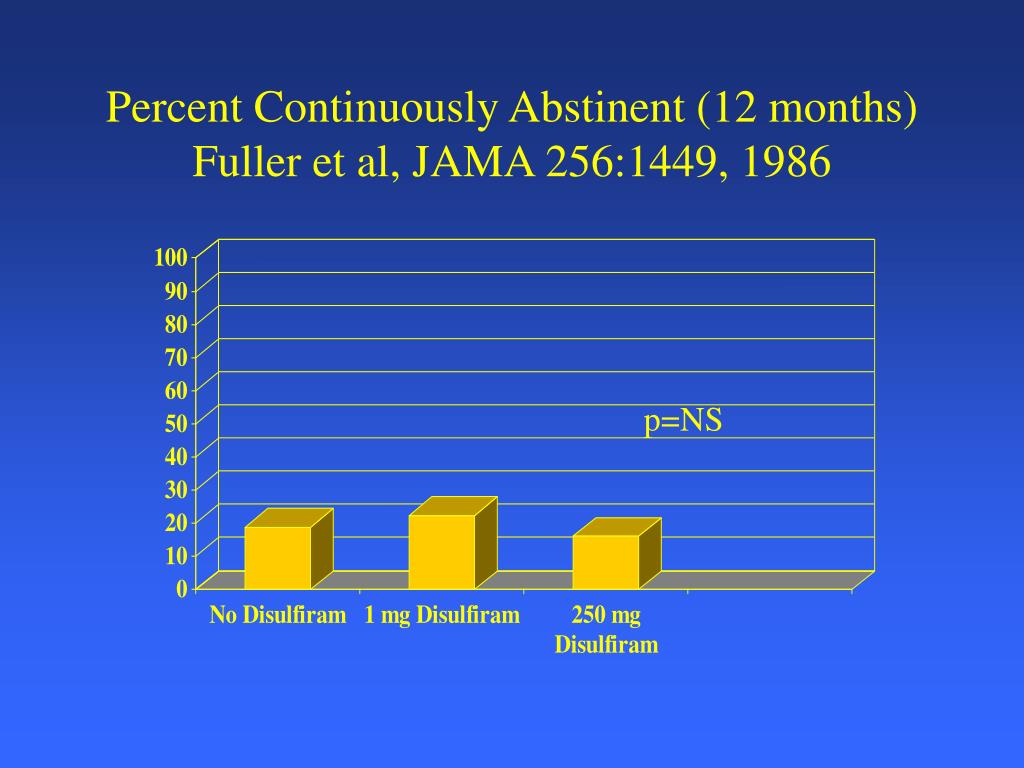 Percent Continuously Abstinent (12 months)
Fuller et al, JAMA 256:1449, 1986

100
90
80
70
60
50
40
30
20
10
0

p=NS

No Disulfiram
1 mg Disulfiram
250 mg Disulfiram